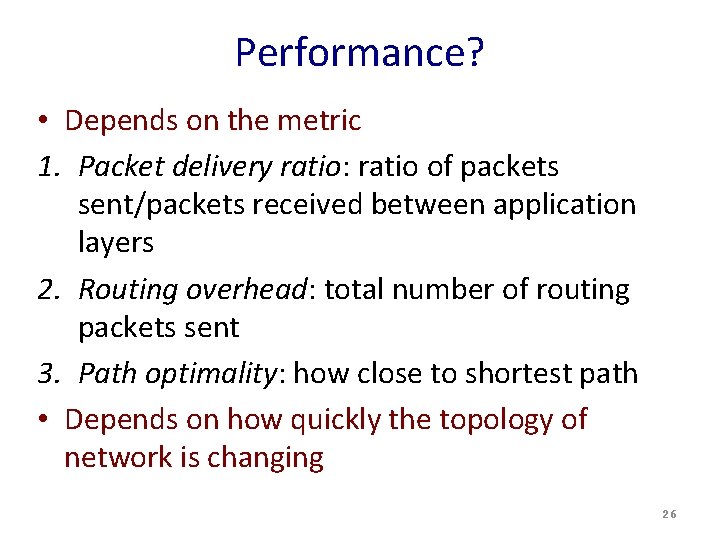 Performance?

• Depends on the metric

1. Packet delivery ratio: ratio of packets sent/packets received between application layers

2. Routing overhead: total number of routing packets sent

3. Path optimality: how close to shortest path

• Depends on how quickly the topology of network is changing

26